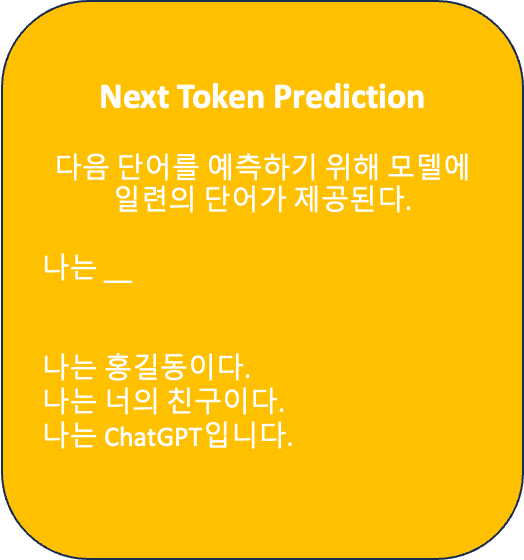 Next Token Prediction

다음 단어를 예측하기 위해 모델에 일련의 단어가 제공된다.

나는 __

나는 홍길동이다.
나는 너의 친구이다.
나는 ChatGPT입니다.